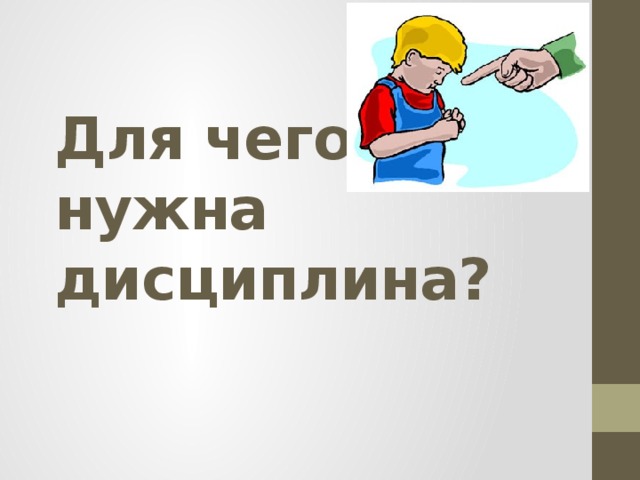 Для чего нужна дисциплина?